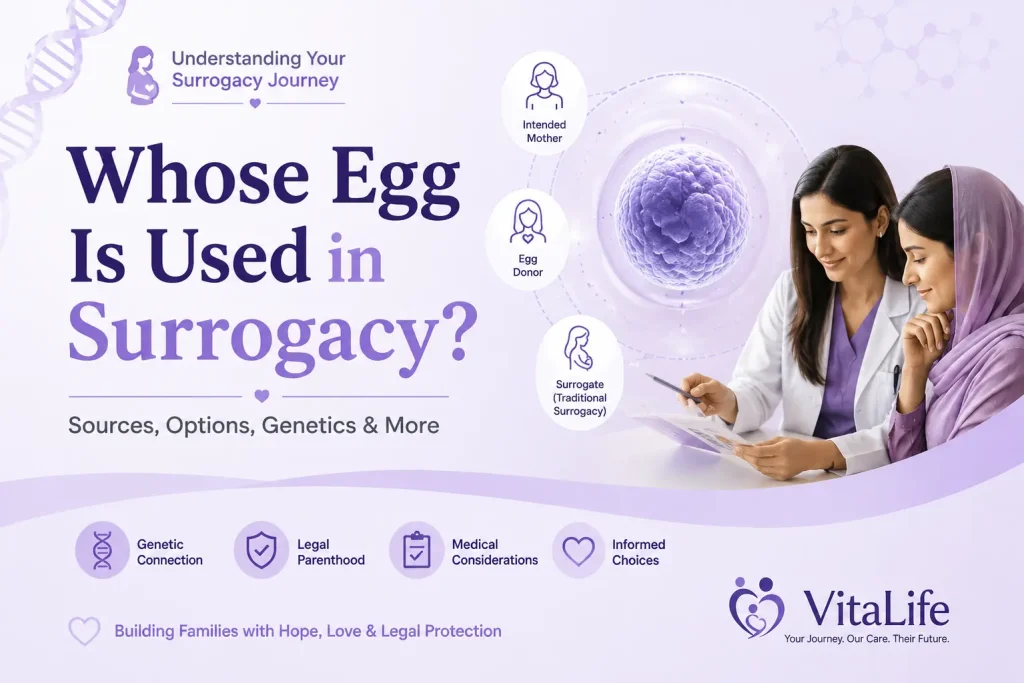 Understanding Your Surrogacy Journey

Whose Egg Is Used in Surrogacy?

Sources, Options, Genetics & More

Intended Mother

Egg Donor

Surrogate (Traditional Surrogacy)

Genetic Connection

Legal Parenthood

Medical Considerations

Informed Choices

Building Families with Hope, Love & Legal Protection

VitaLife
Your Journey. Our Care. Their Future.